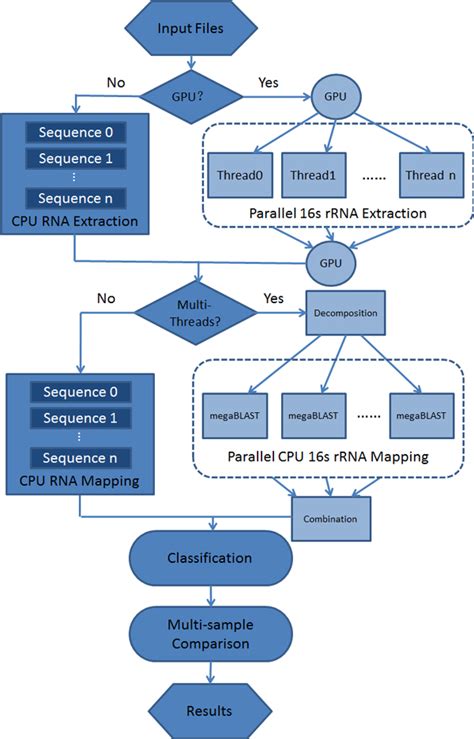 Input Files

No

GPU?

Yes

GPU

Sequence 0
Sequence 1
⋮
Sequence n
CPU RNA Extraction

Thread0
Thread1
......
Thread n
Parallel 16s rRNA Extraction

GPU

No

Multi-Threads?

Yes

Decomposition

Sequence 0
Sequence 1
⋮
Sequence n
CPU RNA Mapping

megaBLAST
megaBLAST
......
megaBLAST
Parallel CPU 16s rRNA Mapping

Combination

Classification

Multi-sample Comparison

Results